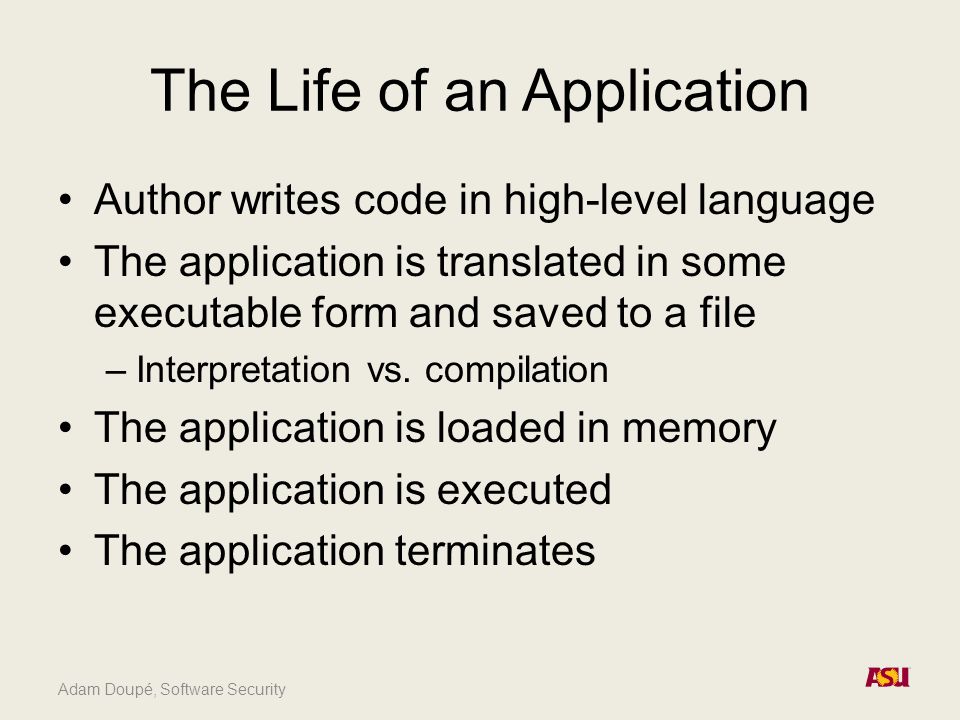 The Life of an Application

• Author writes code in high-level language
• The application is translated in some executable form and saved to a file
  – Interpretation vs. compilation
• The application is loaded in memory
• The application is executed
• The application terminates

Adam Doupé, Software Security

ASU